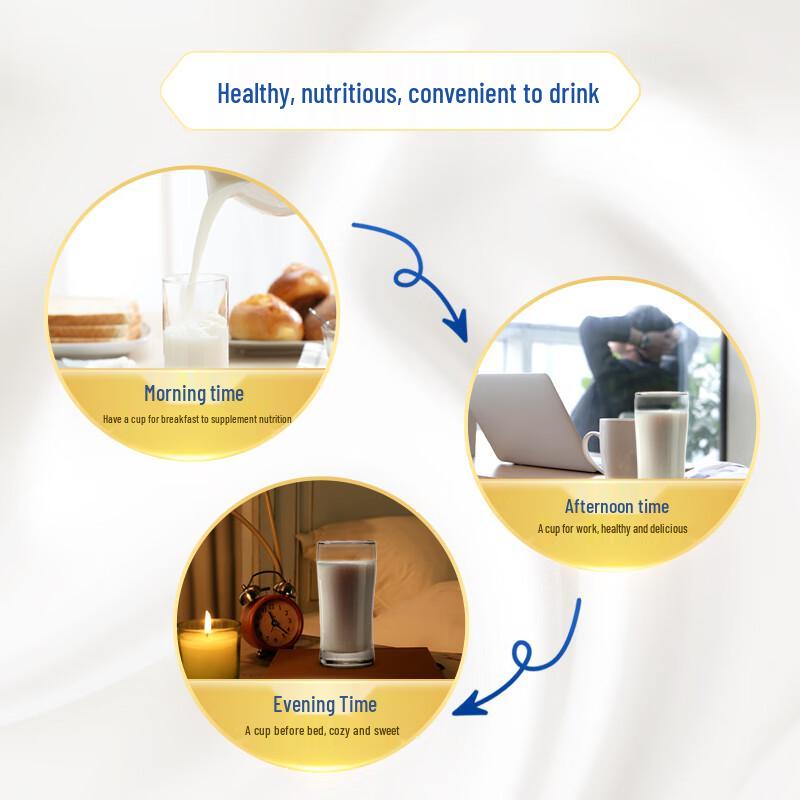 Healthy, nutritious, convenient to drink

Morning time
Have a cup for breakfast to supplement nutrition

Afternoon time
A cup for work, healthy and delicious

Evening Time
A cup before bed, cozy and sweet